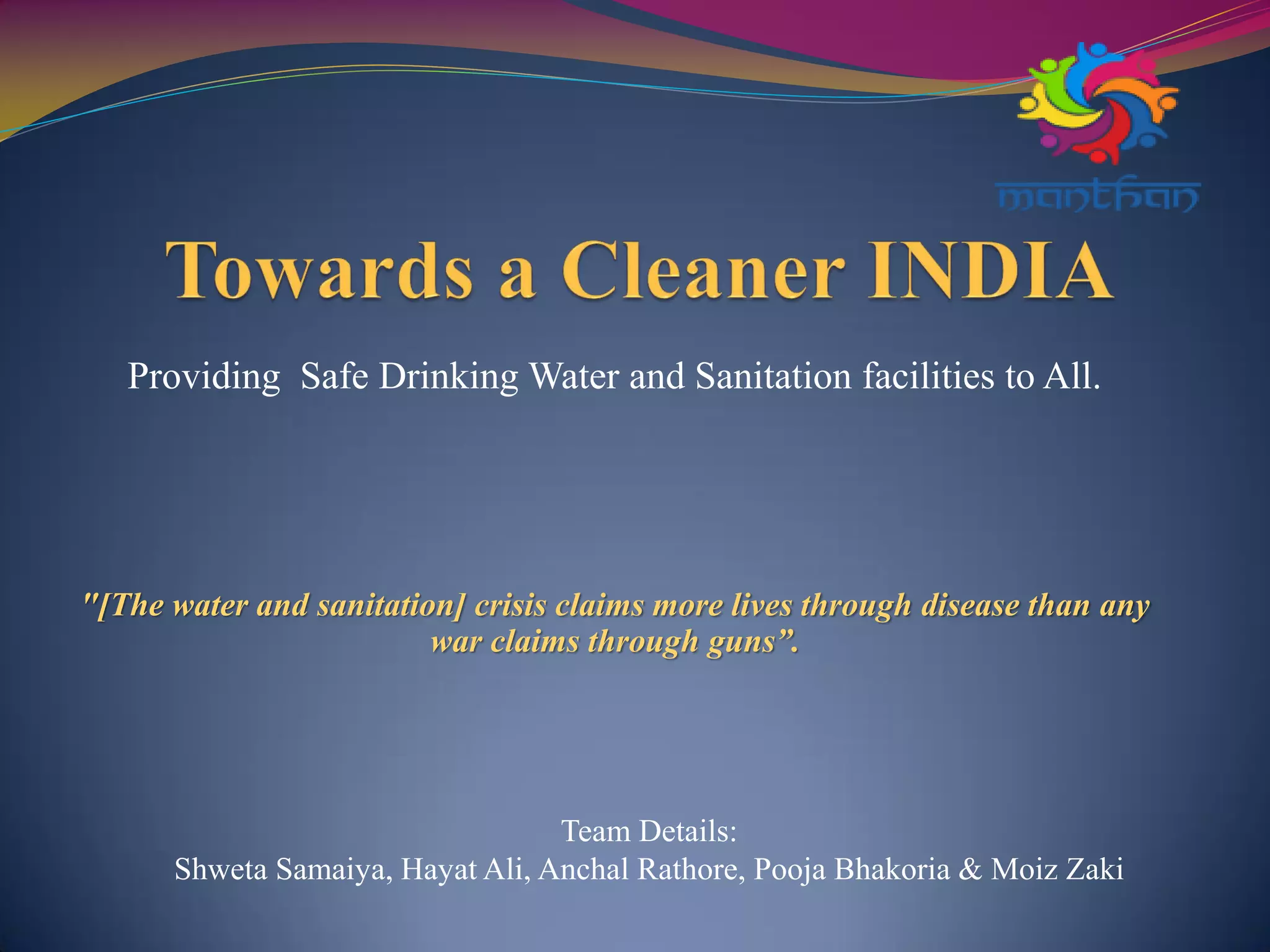 manthan

Towards a Cleaner INDIA

Providing Safe Drinking Water and Sanitation facilities to All.

"[The water and sanitation] crisis claims more lives through disease than any war claims through guns”.

Team Details:
Shweta Samaiya, Hayat Ali, Anchal Rathore, Pooja Bhakoria & Moiz Zaki